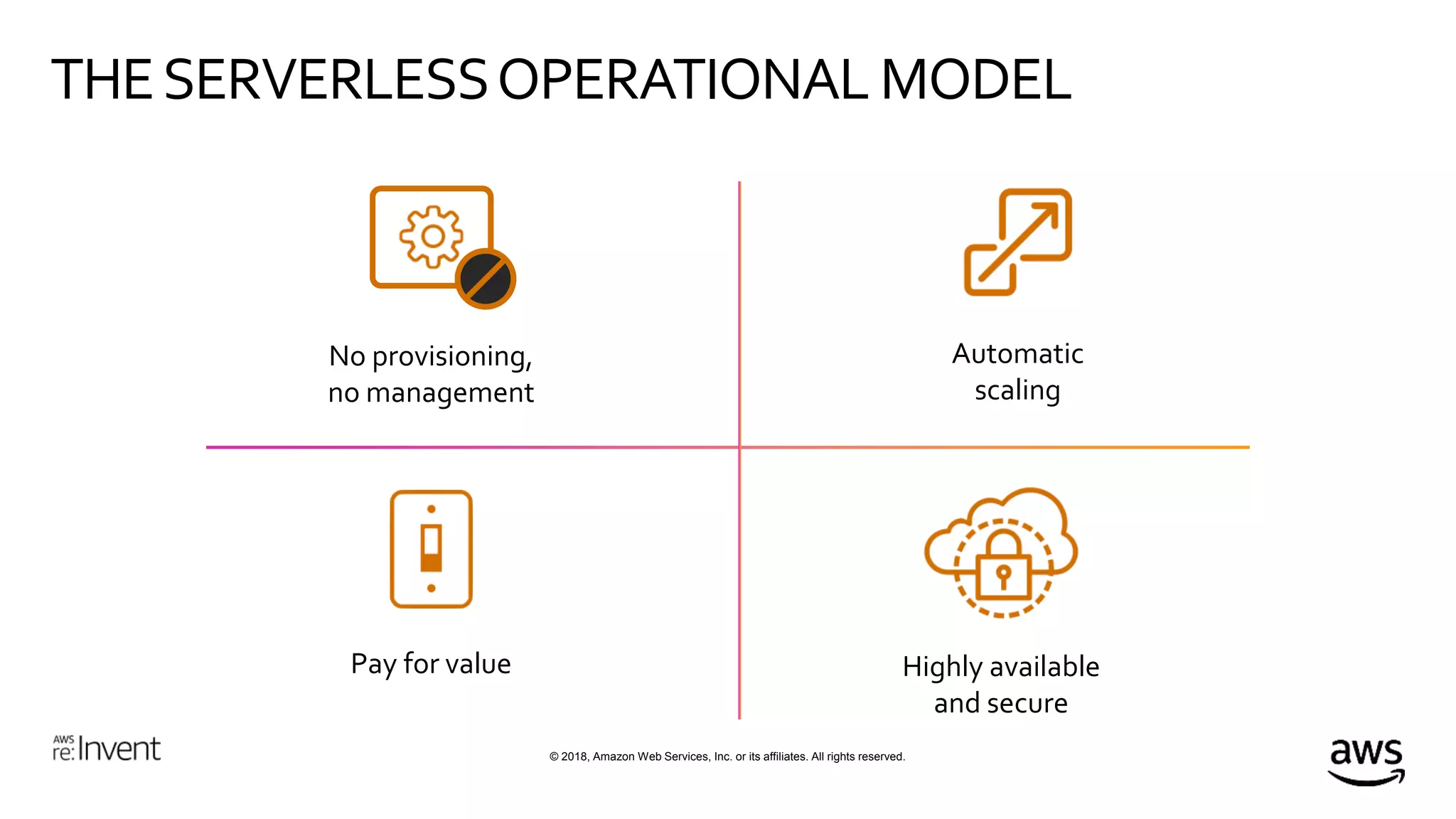 THE SERVERLESS OPERATIONAL MODEL

No provisioning, no management

Automatic scaling

Pay for value

Highly available and secure

AWS re:Invent

© 2018, Amazon Web Services, Inc. or its affiliates. All rights reserved.

aws